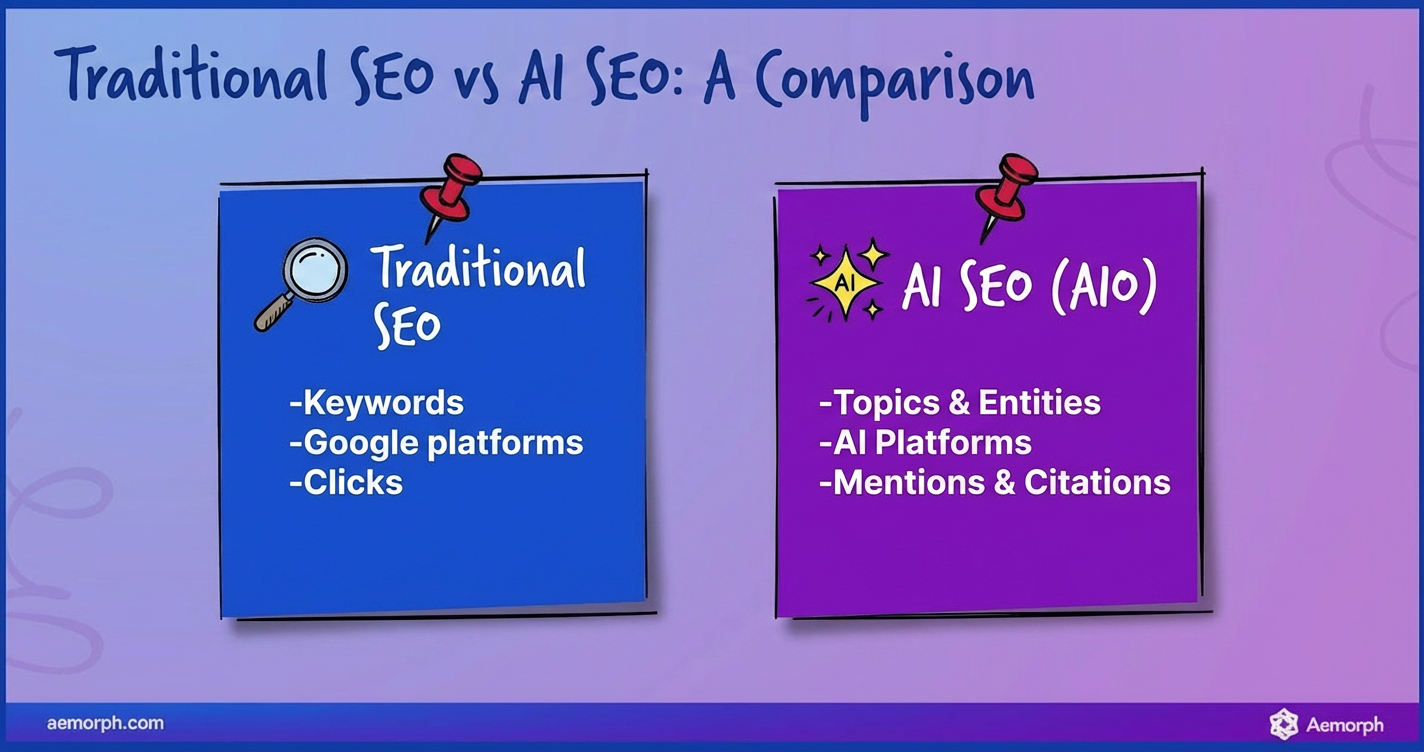 Traditional SEO vs AI SEO: A Comparison

Traditional SEO

-Keywords
-Google platforms
-Clicks

AI

AI SEO (AIO)

-Topics & Entities
-AI Platforms
-Mentions & Citations

aemorph.com

Aemorph